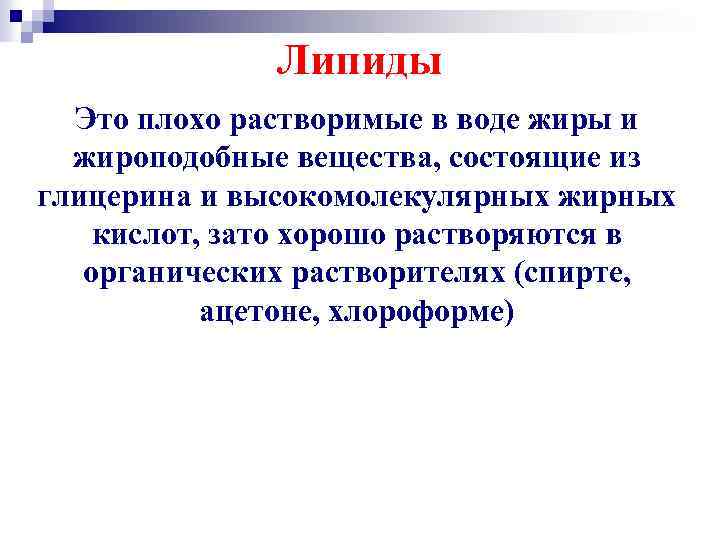 Липиды

Это плохо растворимые в воде жиры и жироподобные вещества, состоящие из глицерина и высокомолекулярных жирных кислот, зато хорошо растворяются в органических растворителях (спирте, ацетоне, хлороформе)